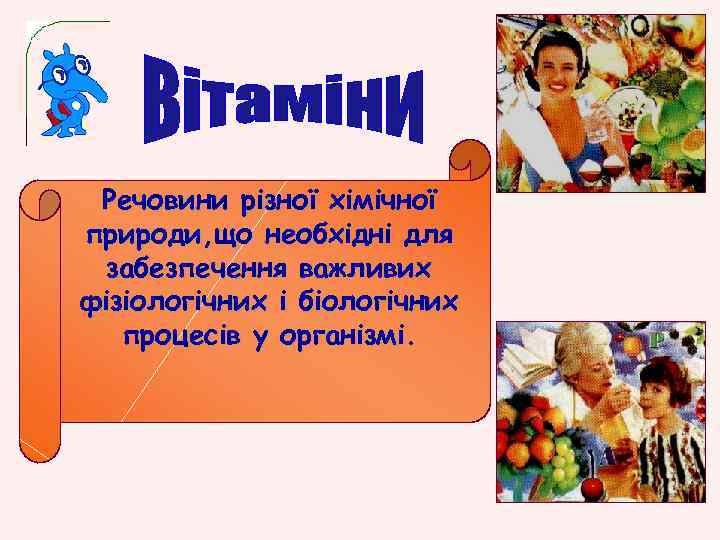 Вітаміни

Речовини різної хімічної природи,що необхідні для забезпечення важливих фізіологічних і біологічних процесів у організмі.